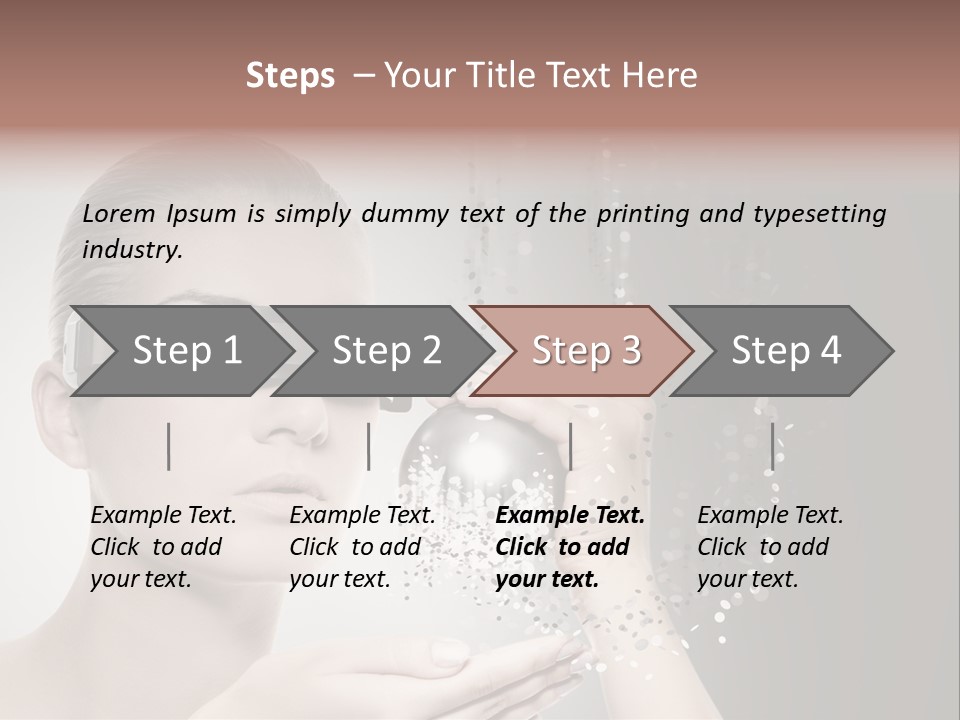 Steps – Your Title Text Here

Lorem Ipsum is simply dummy text of the printing and typesetting industry.

Step 1

Step 2

Step 3

Step 4

Example Text. Click to add your text.

Example Text. Click to add your text.

Example Text. Click to add your text.

Example Text. Click to add your text.